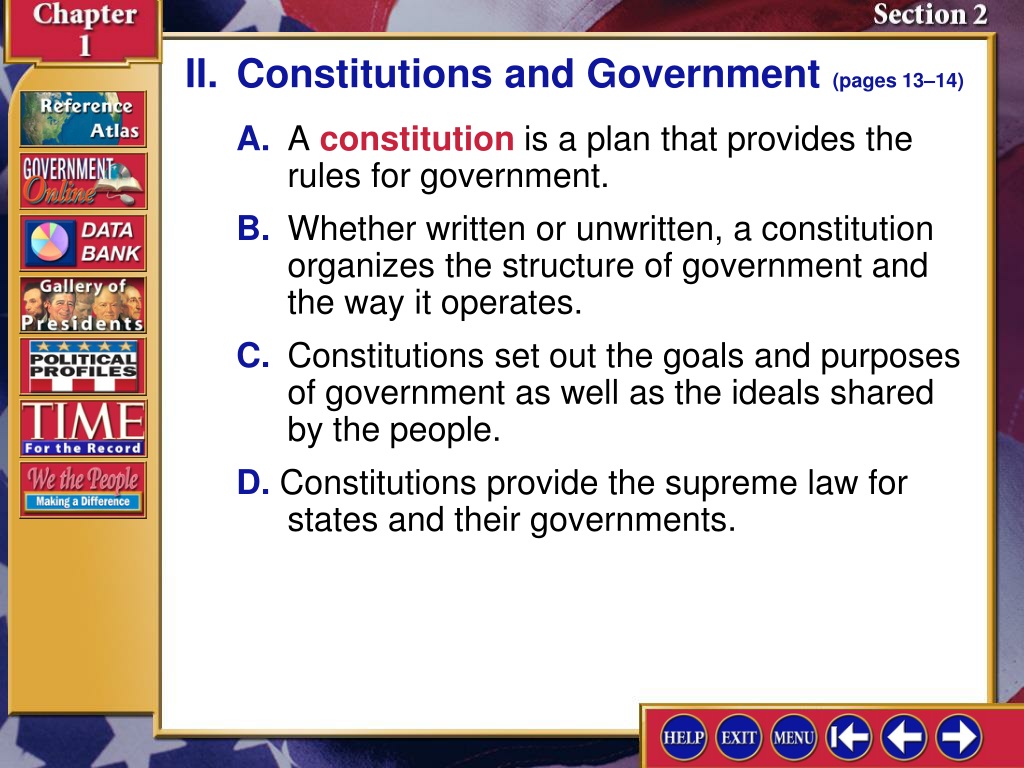 Chapter 1

Section 2

Reference Atlas

GOVERNMENT Online

DATA BANK

Gallery of Presidents

POLITICAL PROFILES

TIME For the Record

We the People Making a Difference

II. Constitutions and Government (pages 13–14)

A. A constitution is a plan that provides the rules for government.

B. Whether written or unwritten, a constitution organizes the structure of government and the way it operates.

C. Constitutions set out the goals and purposes of government as well as the ideals shared by the people.

D. Constitutions provide the supreme law for states and their governments.

HELP EXIT MENU